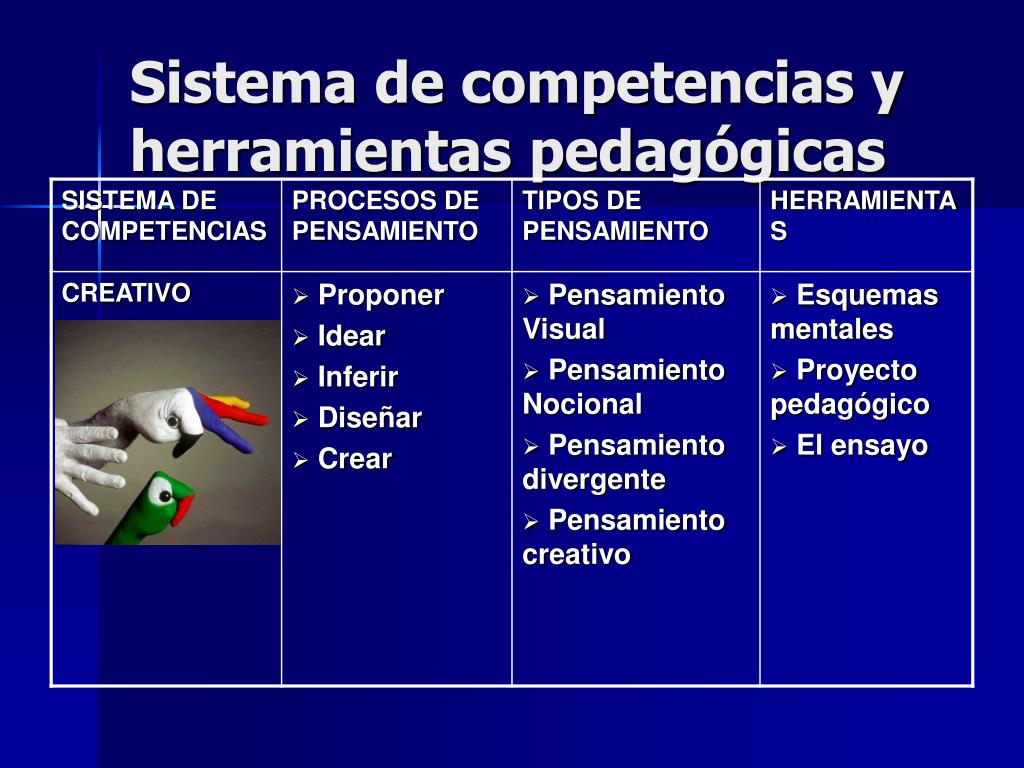 Sistema de competencias y herramientas pedagógicas

| SISTEMA DE COMPETENCIAS | PROCESOS DE PENSAMIENTO | TIPOS DE PENSAMIENTO | HERRAMIENTAS |
|---|---|---|---|
| CREATIVO | ➢ Proponer ➢ Idear ➢ Inferir ➢ Diseñar ➢ Crear | ➢ Pensamiento Visual ➢ Pensamiento Nocional ➢ Pensamiento divergente ➢ Pensamiento creativo | ➢ Esquemas mentales ➢ Proyecto pedagógico ➢ El ensayo |